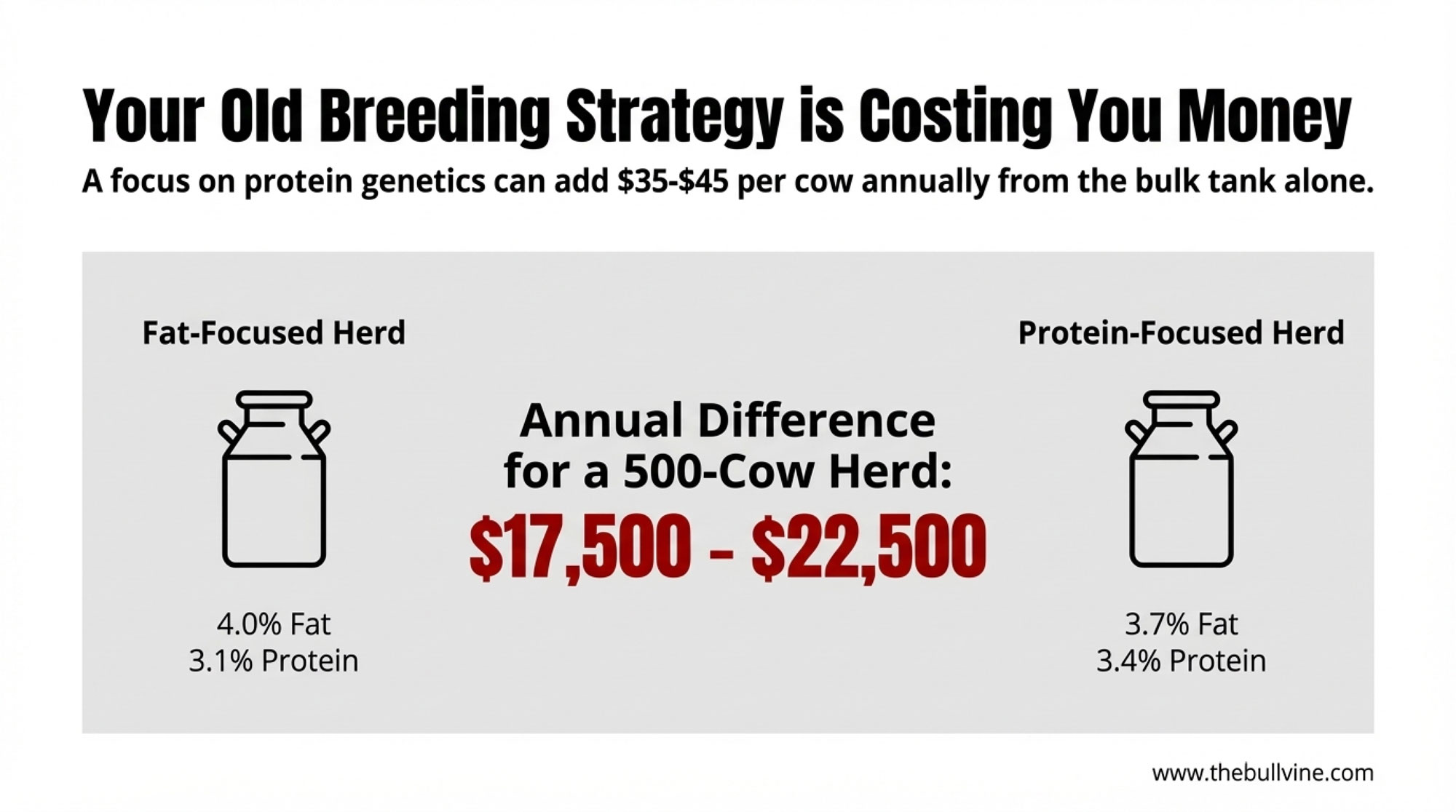 Your Old Breeding Strategy is Costing You Money

A focus on protein genetics can add \$35-\$45 per cow annually from the bulk tank alone.

Fat-Focused Herd

4.0% Fat
3.1% Protein

Annual Difference for a 500-Cow Herd:
\$17,500 - \$22,500

Protein-Focused Herd

3.7% Fat
3.4% Protein

www.thebullvine.com